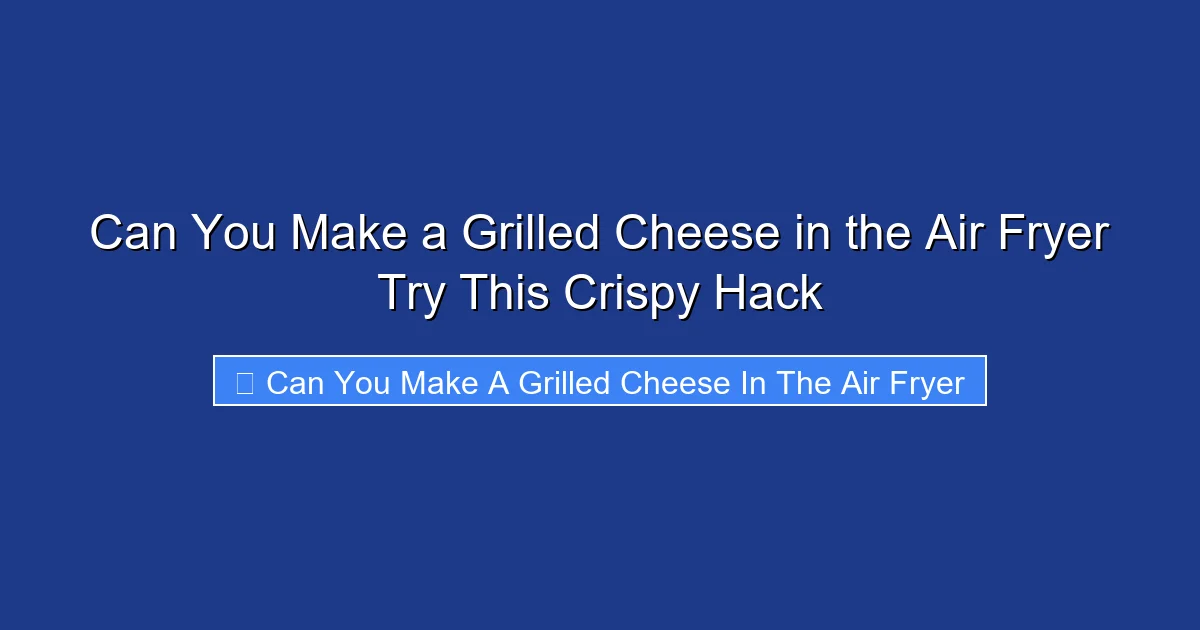 Can You Make a Grilled Cheese in the Air Fryer Try This Crispy Hack

Can You Make A Grilled Cheese In The Air Fryer